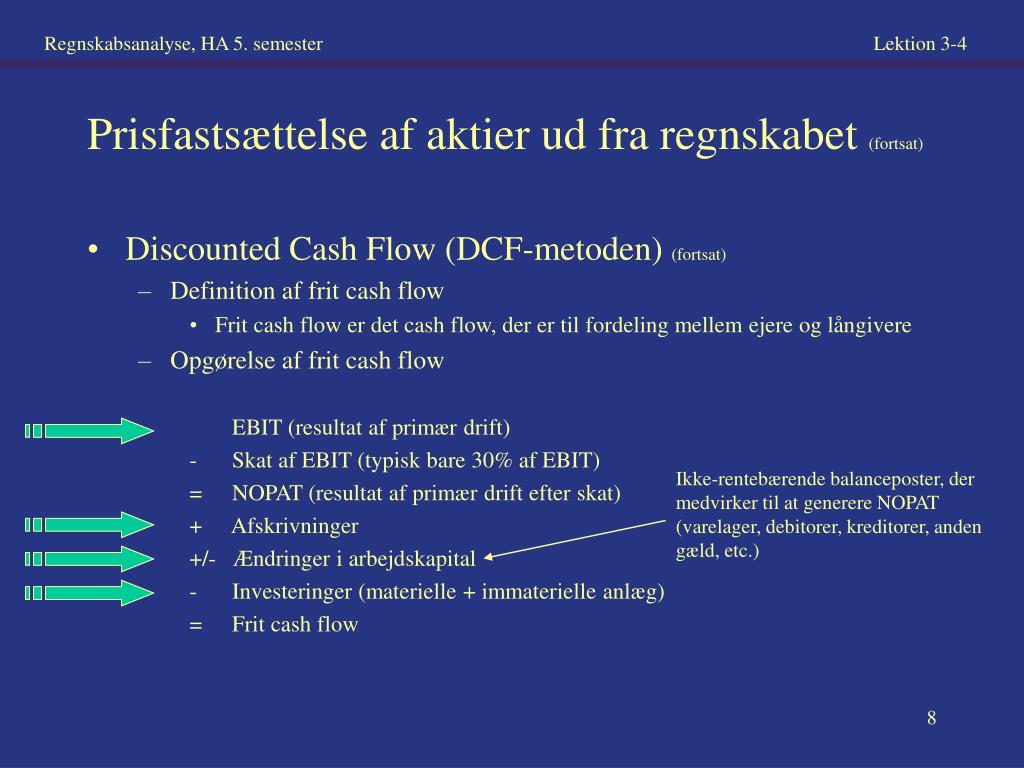 Regnskabsanalyse, HA 5. semester

Lektion 3-4

Prisfastsættelse af aktier ud fra regnskabet (fortsat)

• Discounted Cash Flow (DCF-metoden) (fortsat)

– Definition af frit cash flow

• Frit cash flow er det cash flow, der er til fordeling mellem ejere og långivere

– Opgørelse af frit cash flow

EBIT (resultat af primær drift)
- Skat af EBIT (typisk bare 30% af EBIT)
= NOPAT (resultat af primær drift efter skat)
+ Afskrivninger
+/- Ændringer i arbejdskapital
- Investeringer (materielle + immaterielle anlæg)
= Frit cash flow

Ikke-rentebærende balanceposter, der medvirker til at generere NOPAT (varelager, debitorer, kreditorer, anden gæld, etc.)

8